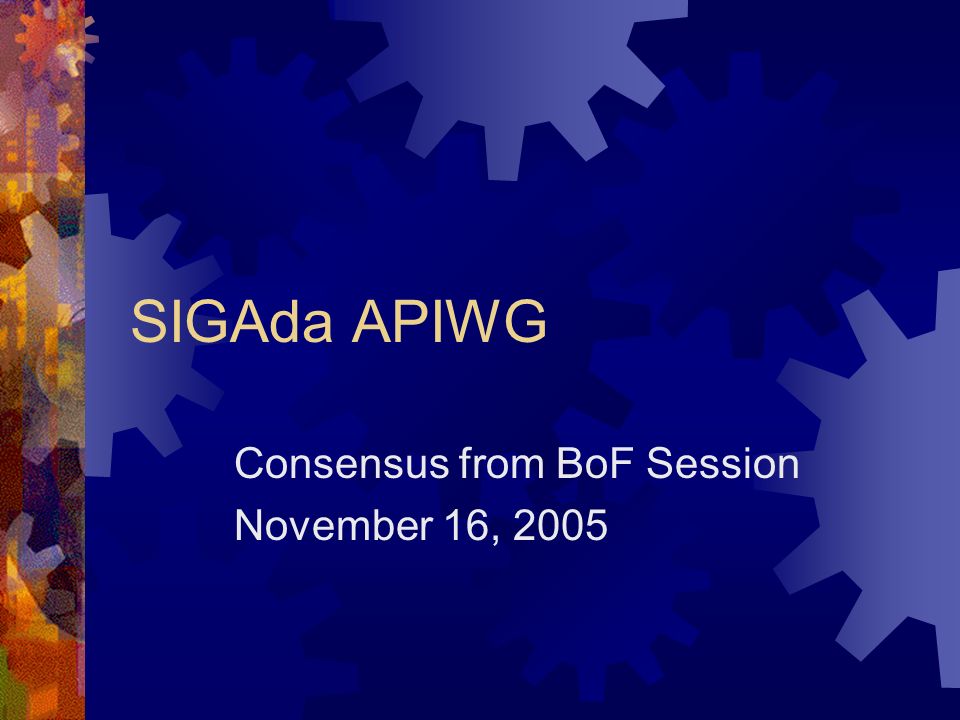 SIGAda APIWG

Consensus from BoF Session
November 16, 2005